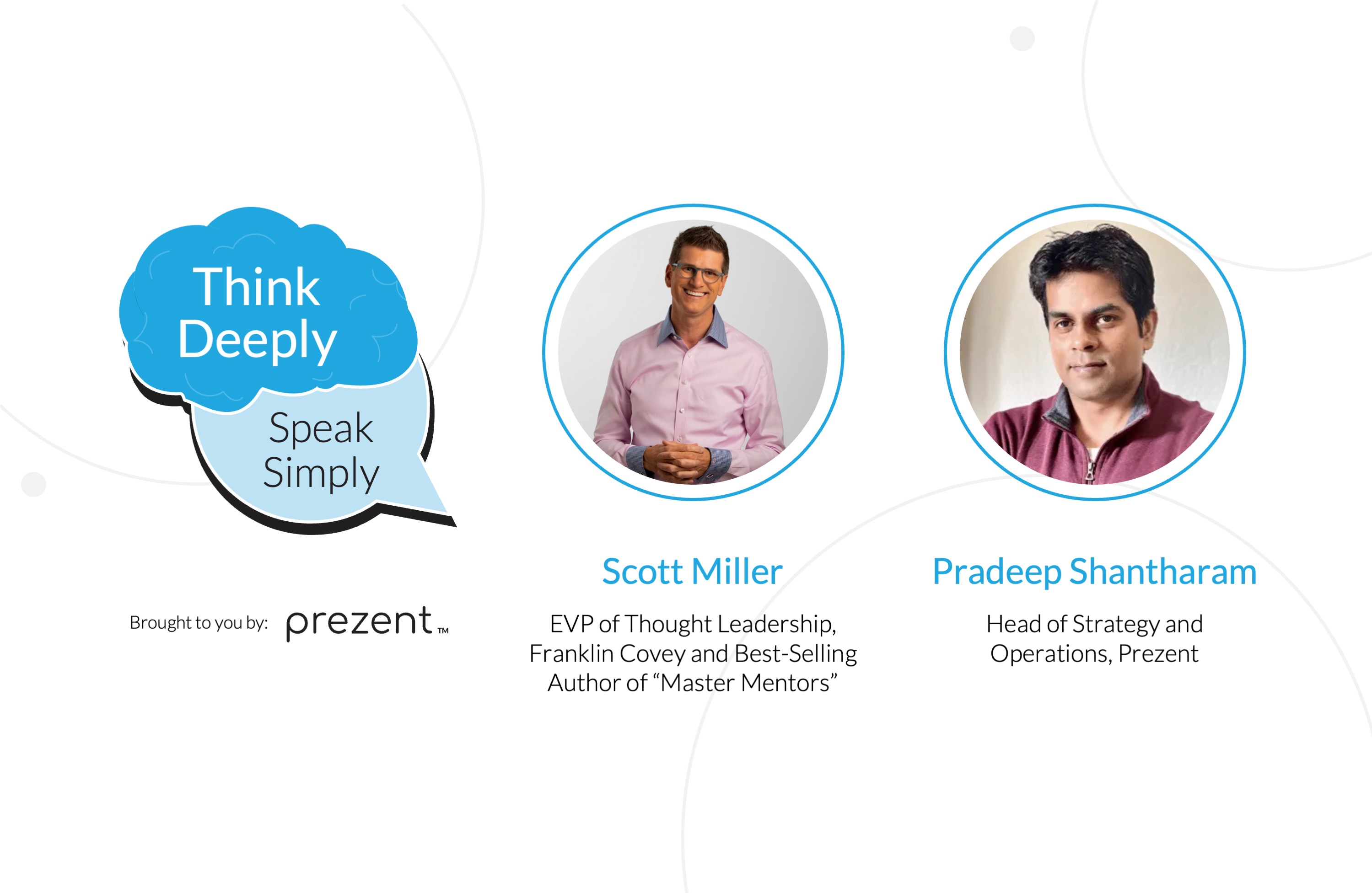 Think Deeply

Speak Simply

Brought to you by: prezent™

Scott Miller

EVP of Thought Leadership, Franklin Covey and Best-Selling Author of “Master Mentors”

Pradeep Shantharam

Head of Strategy and Operations, Prezent